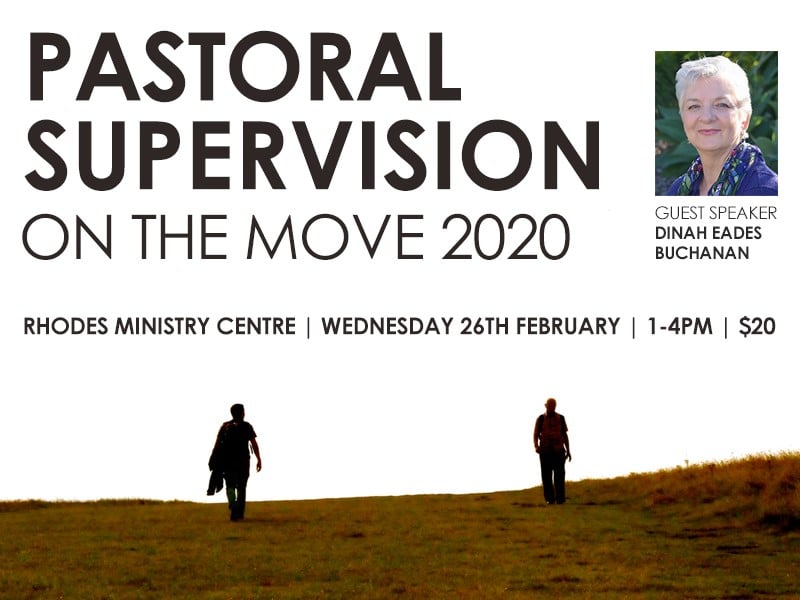 PASTORAL SUPERVISION
ON THE MOVE 2020

GUEST SPEAKER
DINAH EADES BUCHANAN

RHODES MINISTRY CENTRE | WEDNESDAY 26TH FEBRUARY | 1-4PM | $20